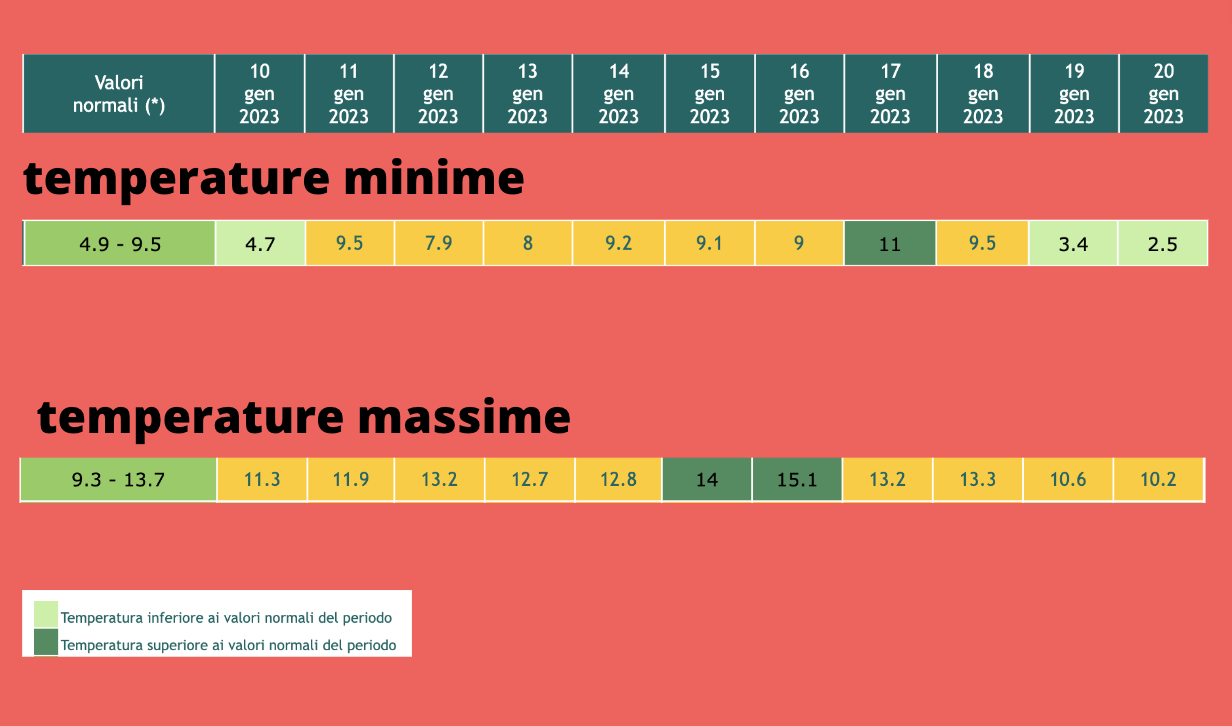 | Valori normali (*) | 10 gen 2023 | 11 gen 2023 | 12 gen 2023 | 13 gen 2023 | 14 gen 2023 | 15 gen 2023 | 16 gen 2023 | 17 gen 2023 | 18 gen 2023 | 19 gen 2023 | 20 gen 2023 |
|---|---|---|---|---|---|---|---|---|---|---|---|

temperature minime

| 4.9 - 9.5 | 4.7 | 9.5 | 7.9 | 8 | 9.2 | 9.1 | 9 | 11 | 9.5 | 3.4 | 2.5 |
|---|---|---|---|---|---|---|---|---|---|---|---|

temperature massime

| 9.3 - 13.7 | 11.3 | 11.9 | 13.2 | 12.7 | 12.8 | 14 | 15.1 | 13.2 | 13.3 | 10.6 | 10.2 |
|---|---|---|---|---|---|---|---|---|---|---|---|

Temperatura inferiore ai valori normali del periodo
Temperatura superiore ai valori normali del periodo